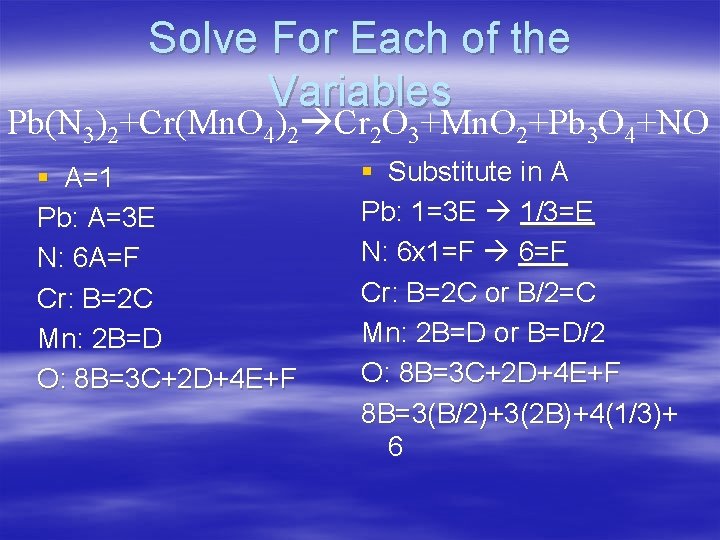 Solve For Each of the Variables

$Pb(N_3)_2+Cr(MnO_4)_2 \rightarrow Cr_2O_3+MnO_2+Pb_3O_4+NO$

▪ A=1

Pb: A=3E

N: 6A=F

Cr: B=2C

Mn: 2B=D

O: 8B=3C+2D+4E+F

▪ Substitute in A

Pb: 1=3E → 1/3=E

N: 6x1=F → 6=F

Cr: B=2C or B/2=C

Mn: 2B=D or B=D/2

O: 8B=3C+2D+4E+F

8B=3(B/2)+3(2B)+4(1/3)+6